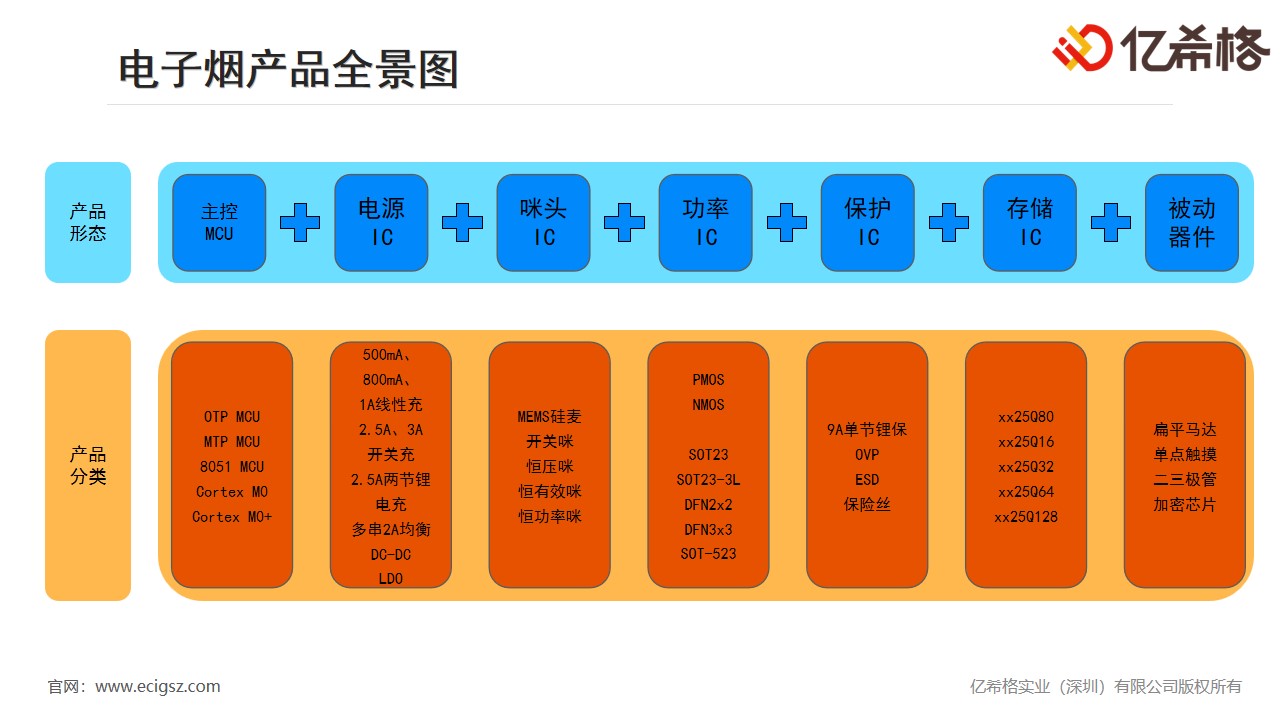 电子烟产品全景图

亿希格

产品形态

主控 MCU

电源 IC

咪头 IC

功率 IC

保护 IC

存储 IC

被动器件

产品分类

OTP MCU
MTP MCU
8051 MCU
Cortex M0
Cortex M0+

500mA、
800mA、
1A线性充
2.5A、3A
开关充
2.5A两节锂
电充
多串2A均衡
DC-DC
LDO

MEMS硅麦
开关咪
恒压咪
恒有效咪
恒功率咪

PMOS
NMOS

SOT23
SOT23-3L
DFN2x2
DFN3x3
SOT-523

9A单节锂保
OVP
ESD
保险丝

xx25Q80
xx25Q16
xx25Q32
xx25Q64
xx25Q128

扁平马达
单点触摸
二三极管
加密芯片

官网：www.ecigsz.com

亿希格实业（深圳）有限公司版权所有